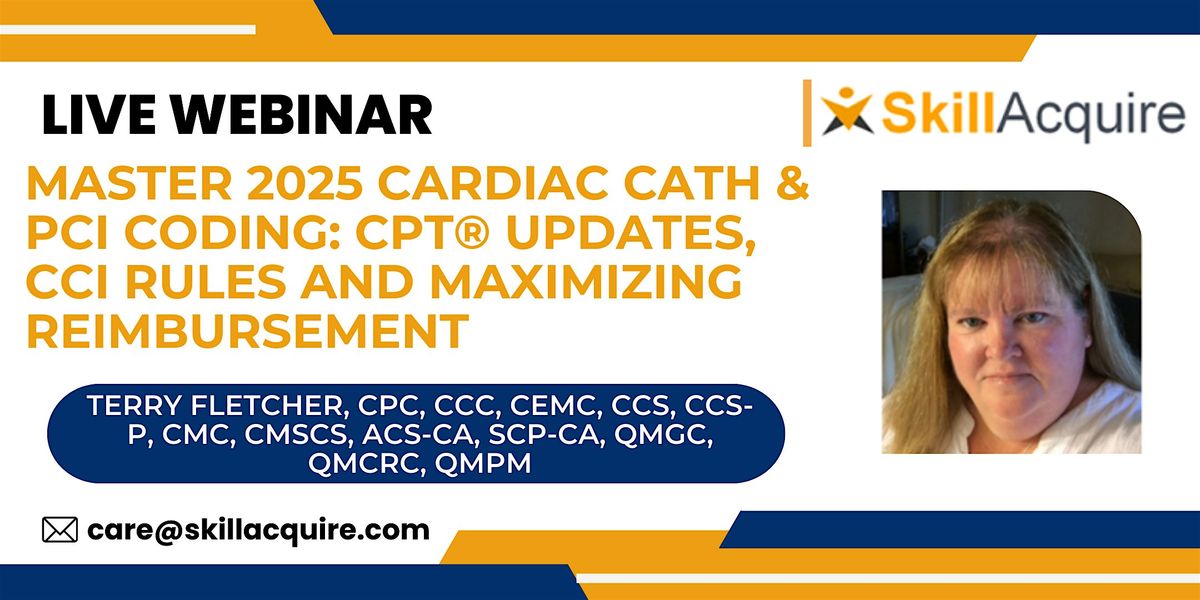 LIVE WEBINAR

SkillAcquire

MASTER 2025 CARDIAC CATH & PCI CODING: CPT® UPDATES, CCI RULES AND MAXIMIZING REIMBURSEMENT

TERRY FLETCHER, CPC, CCC, CEMC, CCS, CCS-P, CMC, CMSCS, ACS-CA, SCP-CA, QMGC, QMCRC, QMPM

care@skillacquire.com